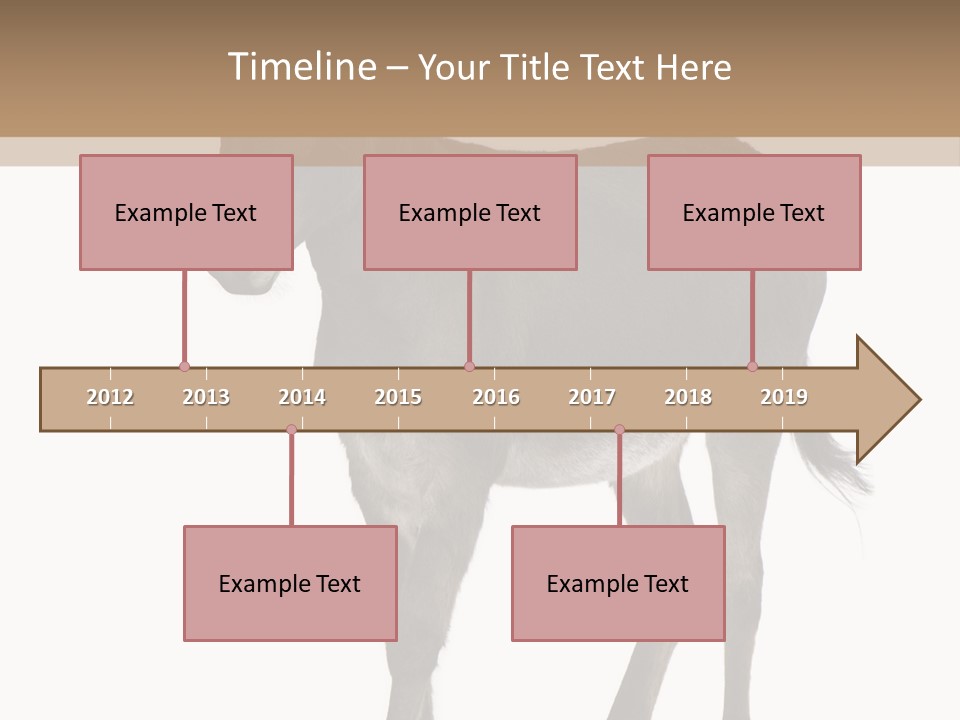 Timeline – Your Title Text Here

Example Text

Example Text

Example Text

2012 2013 2014 2015 2016 2017 2018 2019

Example Text

Example Text